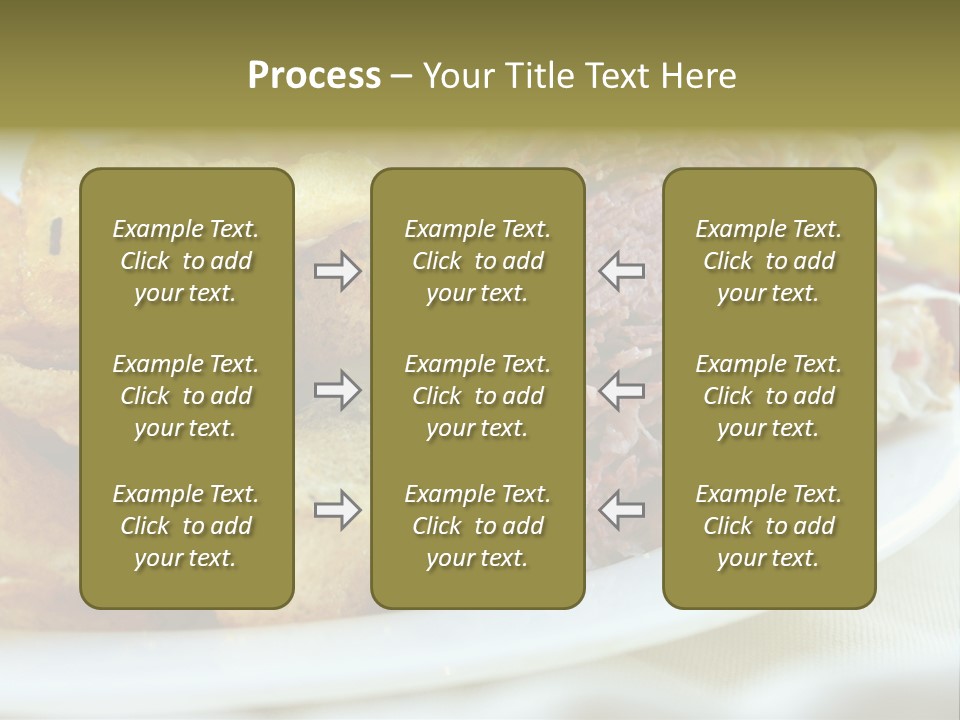 Process – Your Title Text Here

Example Text. Click to add your text.

Example Text. Click to add your text.

Example Text. Click to add your text.

Example Text. Click to add your text.

Example Text. Click to add your text.

Example Text. Click to add your text.

Example Text. Click to add your text.

Example Text. Click to add your text.

Example Text. Click to add your text.